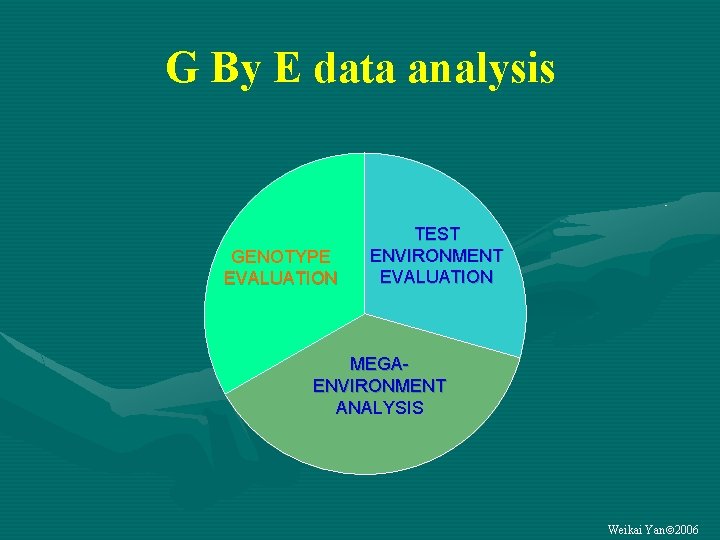 G By E data analysis

GENOTYPE EVALUATION

TEST ENVIRONMENT EVALUATION

MEGA-ENVIRONMENT ANALYSIS

Weikai Yan©2006